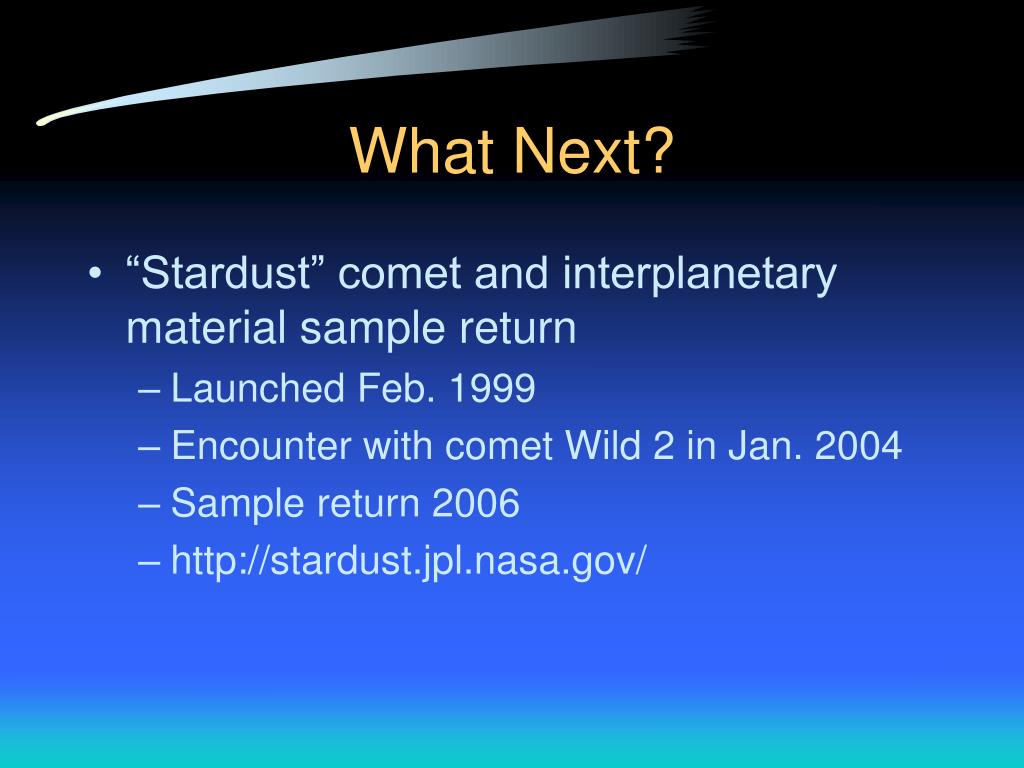 What Next?

• “Stardust” comet and interplanetary material sample return
– Launched Feb. 1999
– Encounter with comet Wild 2 in Jan. 2004
– Sample return 2006
– http://stardust.jpl.nasa.gov/